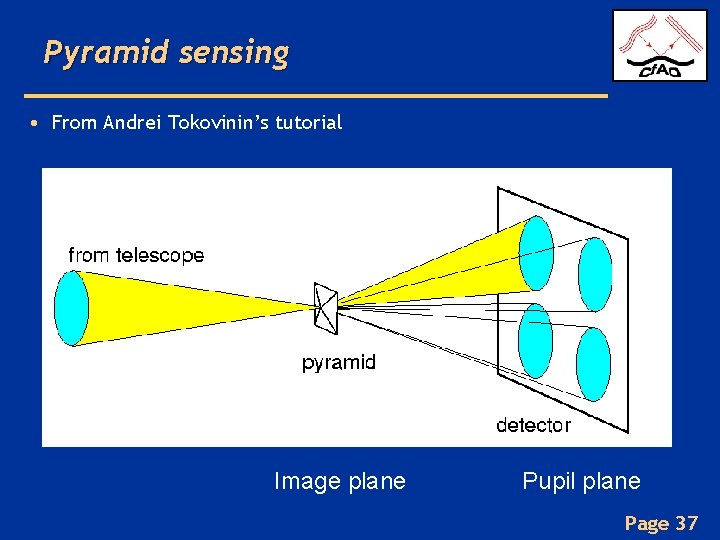 Pyramid sensing

CfAO

• From Andrei Tokovinin's tutorial

from telescope

pyramid

detector

Image plane

Pupil plane

Page 37